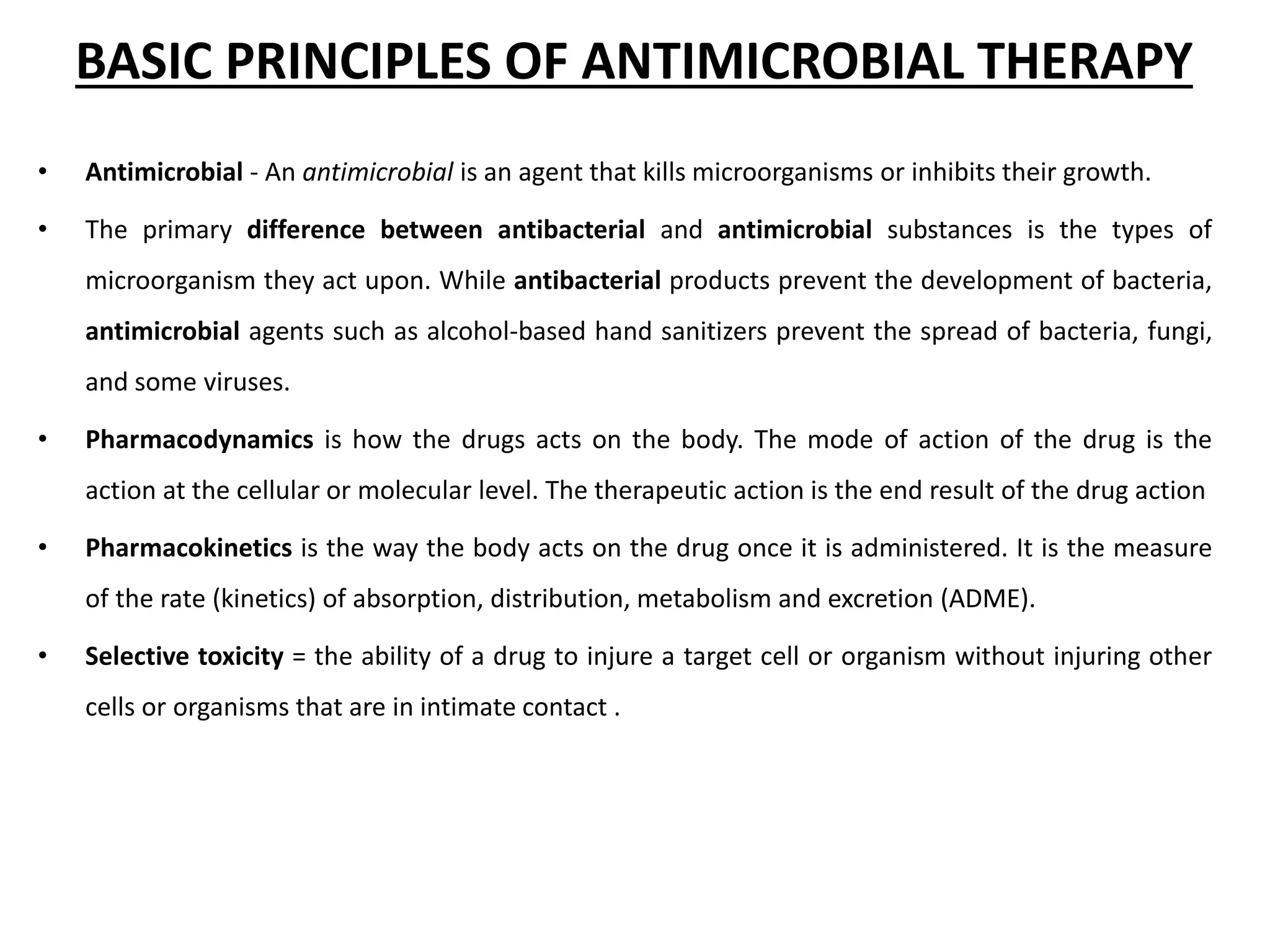 BASIC PRINCIPLES OF ANTIMICROBIAL THERAPY

• Antimicrobial - An antimicrobial is an agent that kills microorganisms or inhibits their growth.

• The primary difference between antibacterial and antimicrobial substances is the types of microorganism they act upon. While antibacterial products prevent the development of bacteria, antimicrobial agents such as alcohol-based hand sanitizers prevent the spread of bacteria, fungi, and some viruses.

• Pharmacodynamics is how the drugs acts on the body. The mode of action of the drug is the action at the cellular or molecular level. The therapeutic action is the end result of the drug action

• Pharmacokinetics is the way the body acts on the drug once it is administered. It is the measure of the rate (kinetics) of absorption, distribution, metabolism and excretion (ADME).

• Selective toxicity = the ability of a drug to injure a target cell or organism without injuring other cells or organisms that are in intimate contact .